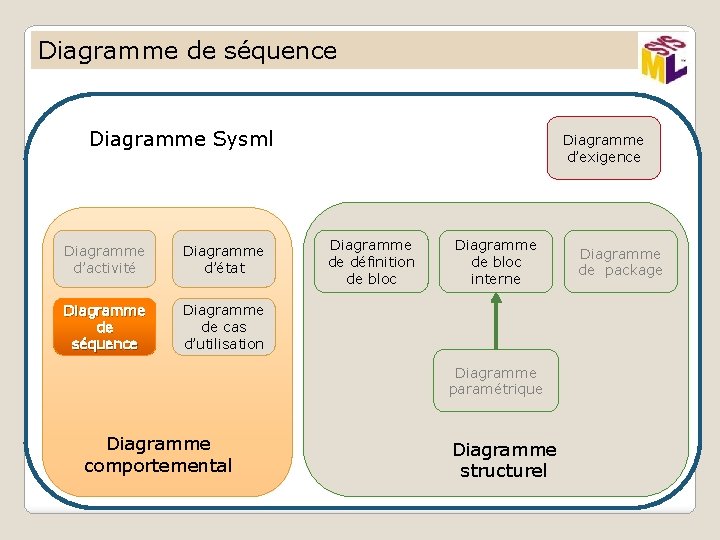 Diagramme de séquence

SYS ML

Diagramme Sysml

Diagramme d'exigence

Diagramme d'activité

Diagramme d'état

Diagramme de séquence

Diagramme de cas d'utilisation

Diagramme comportemental

Diagramme de définition de bloc

Diagramme de bloc interne

Diagramme de package

Diagramme paramétrique

Diagramme structurel